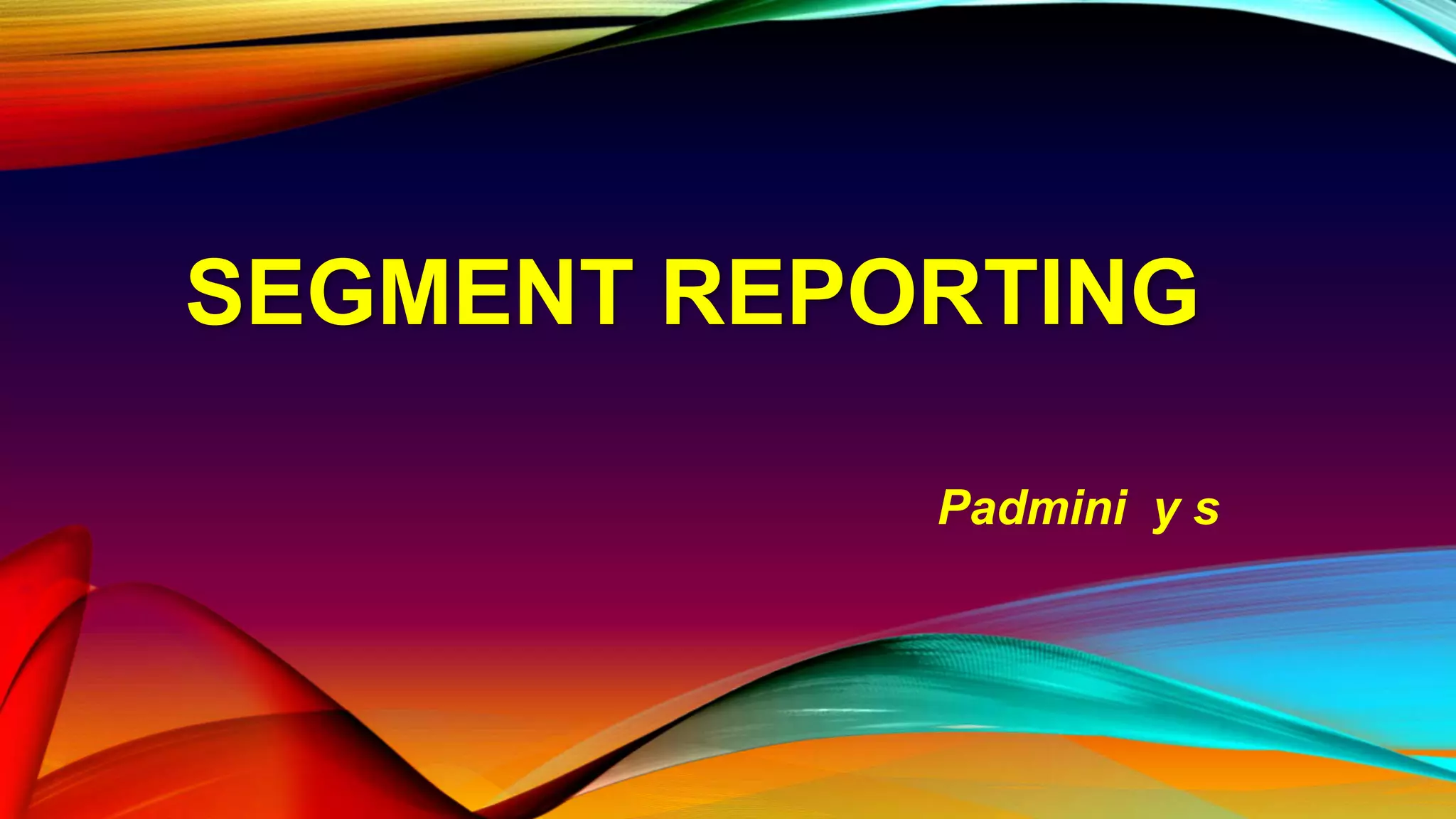 SEGMENT REPORTING

Padmini y s